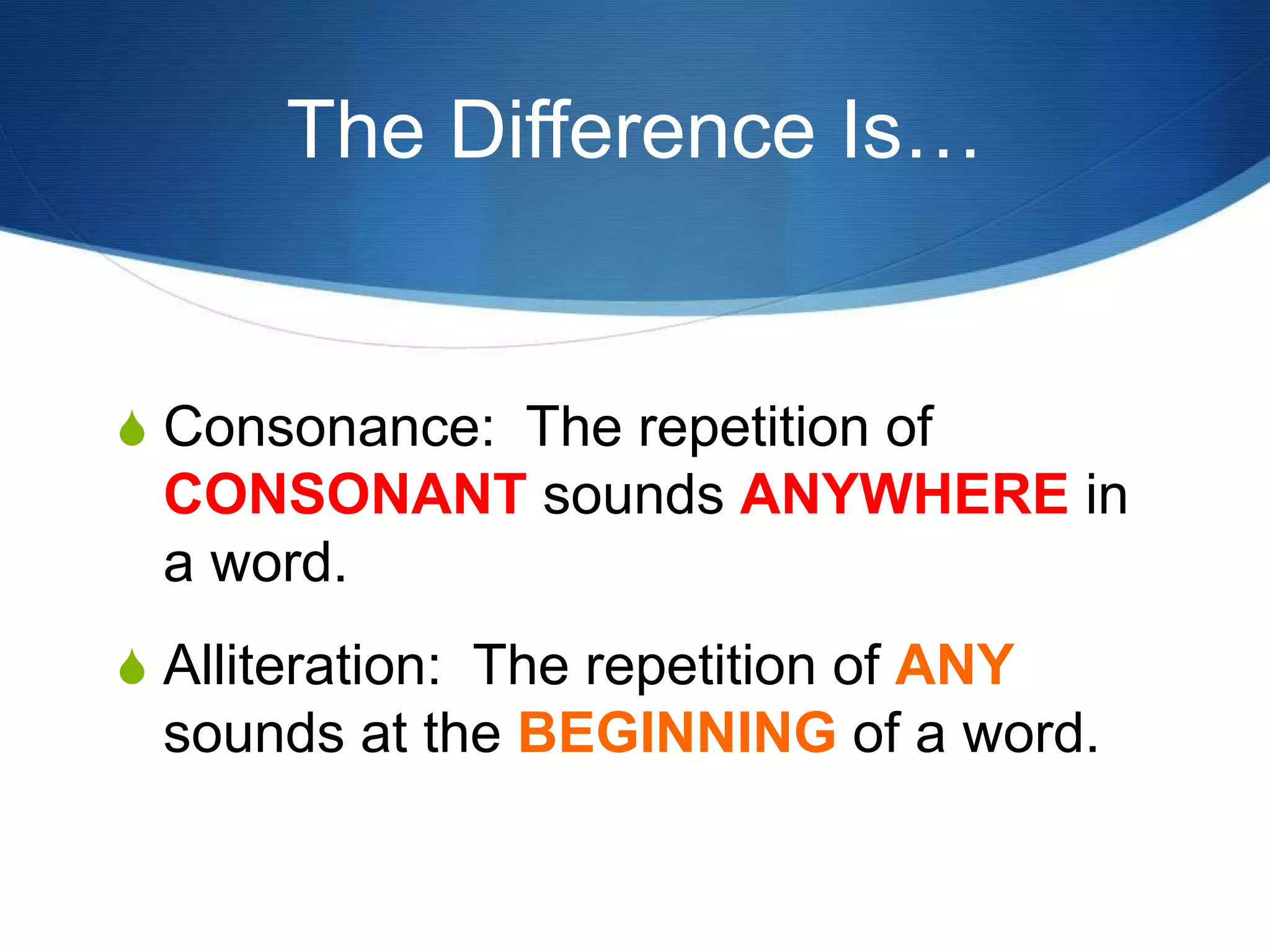 The Difference Is…

Consonance: The repetition of CONSONANT sounds ANYWHERE in a word.

Alliteration: The repetition of ANY sounds at the BEGINNING of a word.